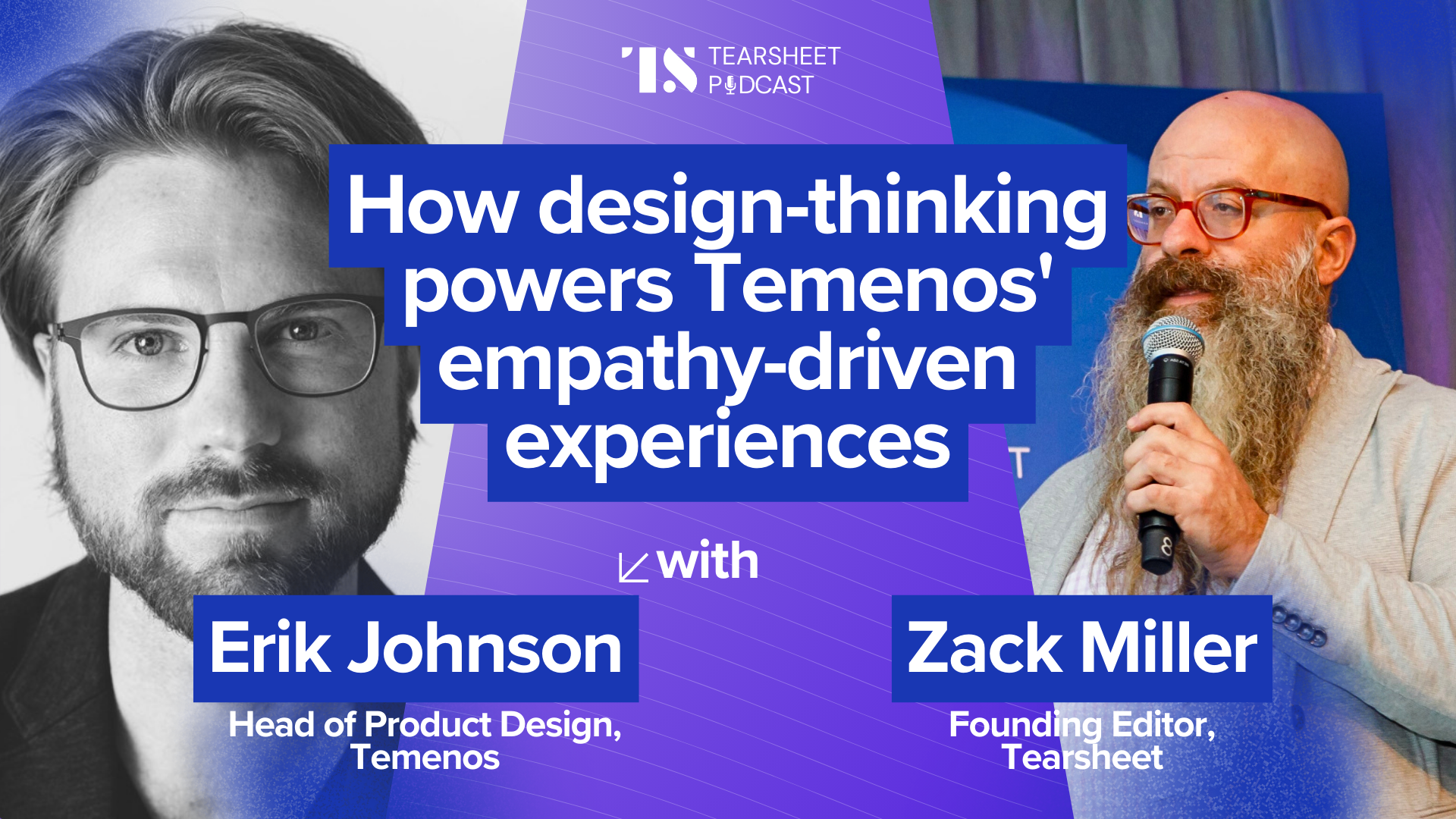 TS TEARSHEET PODCAST

How design-thinking powers Temenos' empathy-driven experiences

with

Erik Johnson
Head of Product Design, Temenos

Zack Miller
Founding Editor, Tearsheet